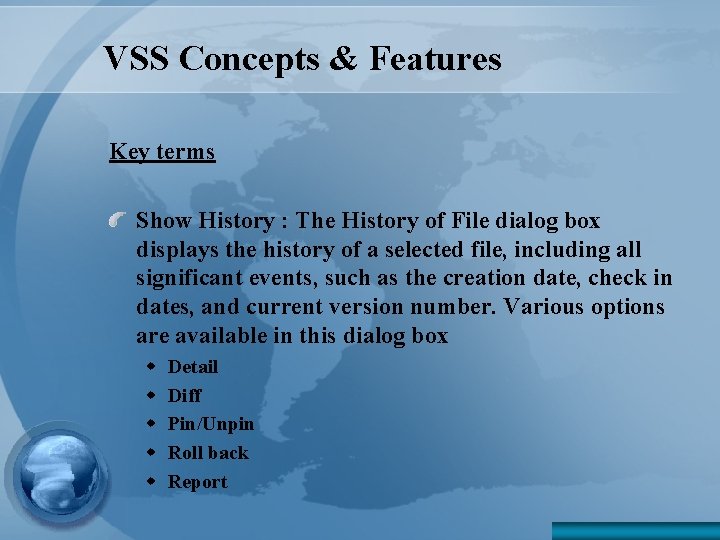 VSS Concepts & Features

Key terms

Show History : The History of File dialog box displays the history of a selected file, including all significant events, such as the creation date, check in dates, and current version number. Various options are available in this dialog box

- Detail
- Diff
- Pin/Unpin
- Roll back
- Report